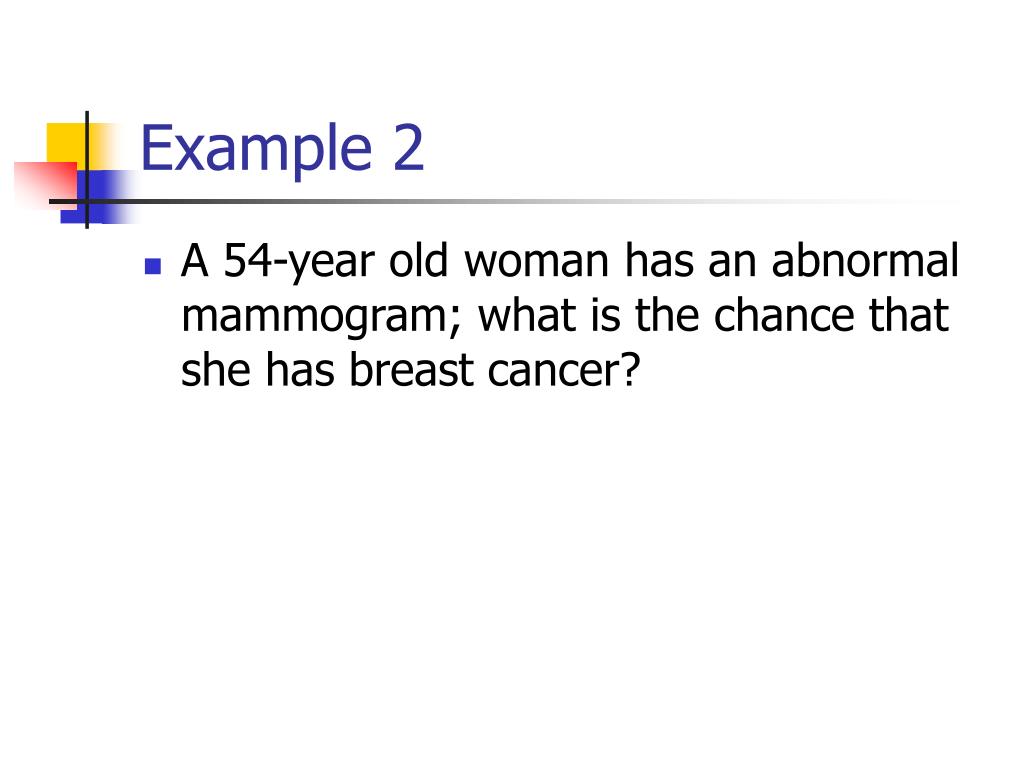 Example 2

A 54-year old woman has an abnormal mammogram; what is the chance that she has breast cancer?